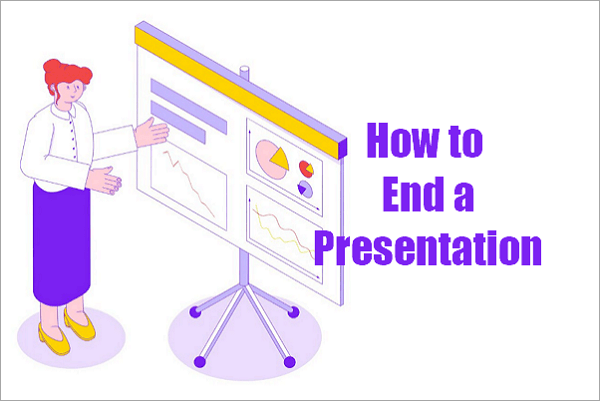 How to
End a
Presentation